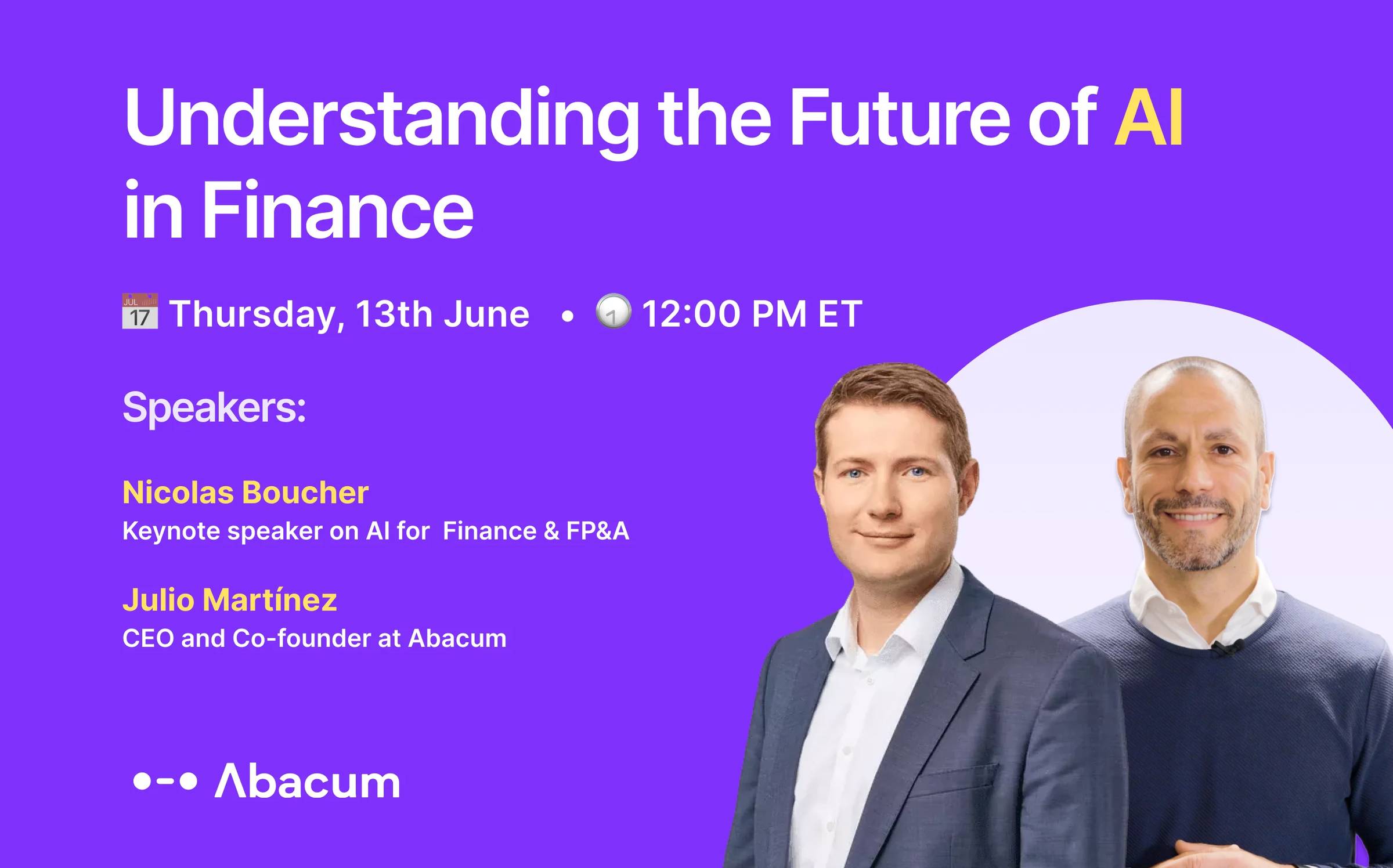 Understanding the Future of AI in Finance

JUL 17 Thursday, 13th June • 12:00 PM ET

Speakers:

Nicolas Boucher
Keynote speaker on AI for Finance & FP&A

Julio Martínez
CEO and Co-founder at Abacum

Abacum